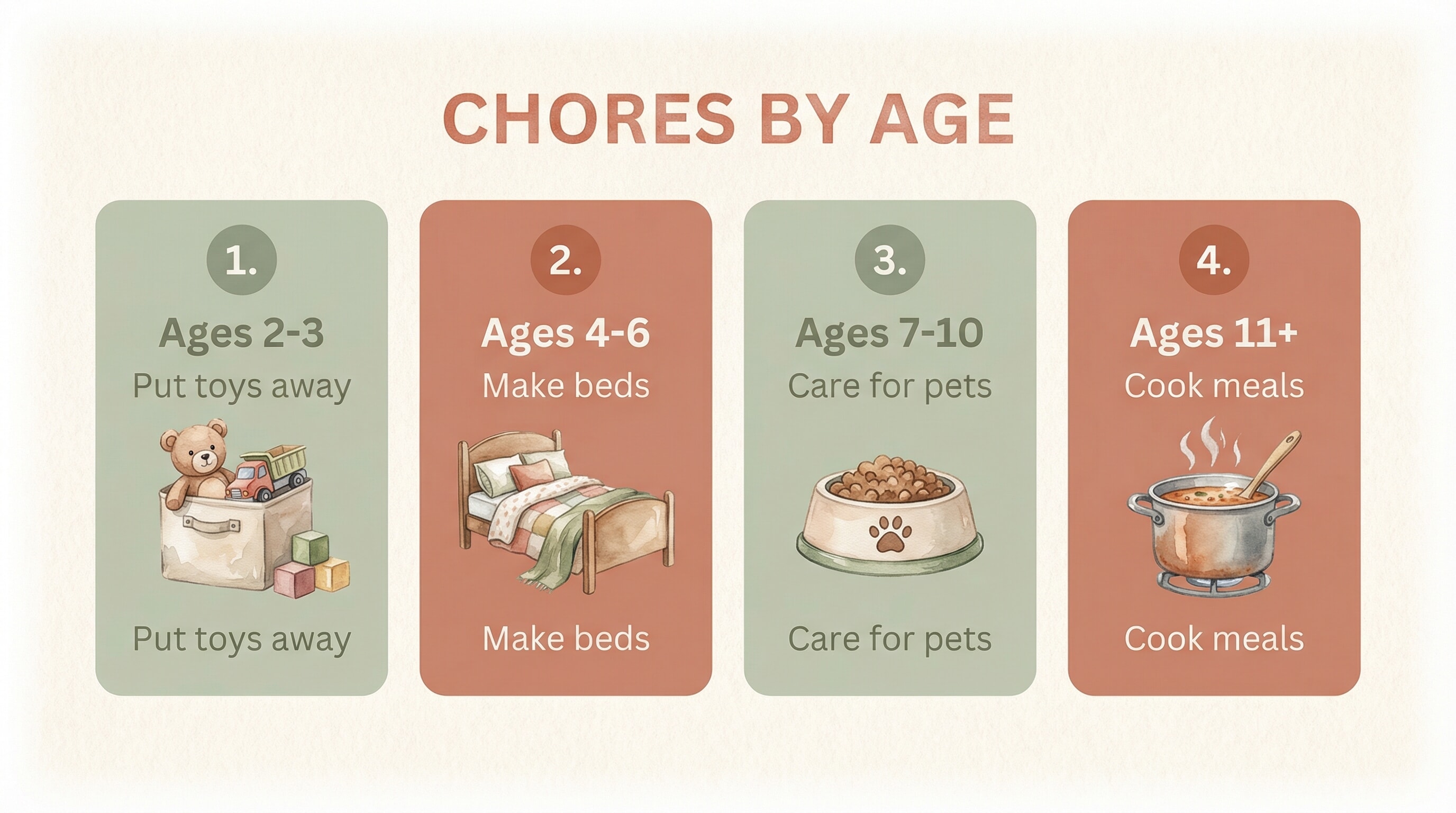 CHORES BY AGE

1.
Ages 2-3
Put toys away
Put toys away

2.
Ages 4-6
Make beds
Make beds

3.
Ages 7-10
Care for pets
Care for pets

4.
Ages 11+
Cook meals
Cook meals